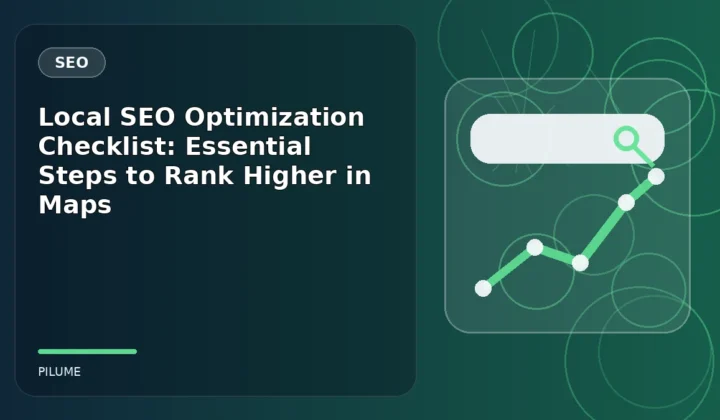 SEO

Local SEO Optimization Checklist: Essential Steps to Rank Higher in Maps

PILUME